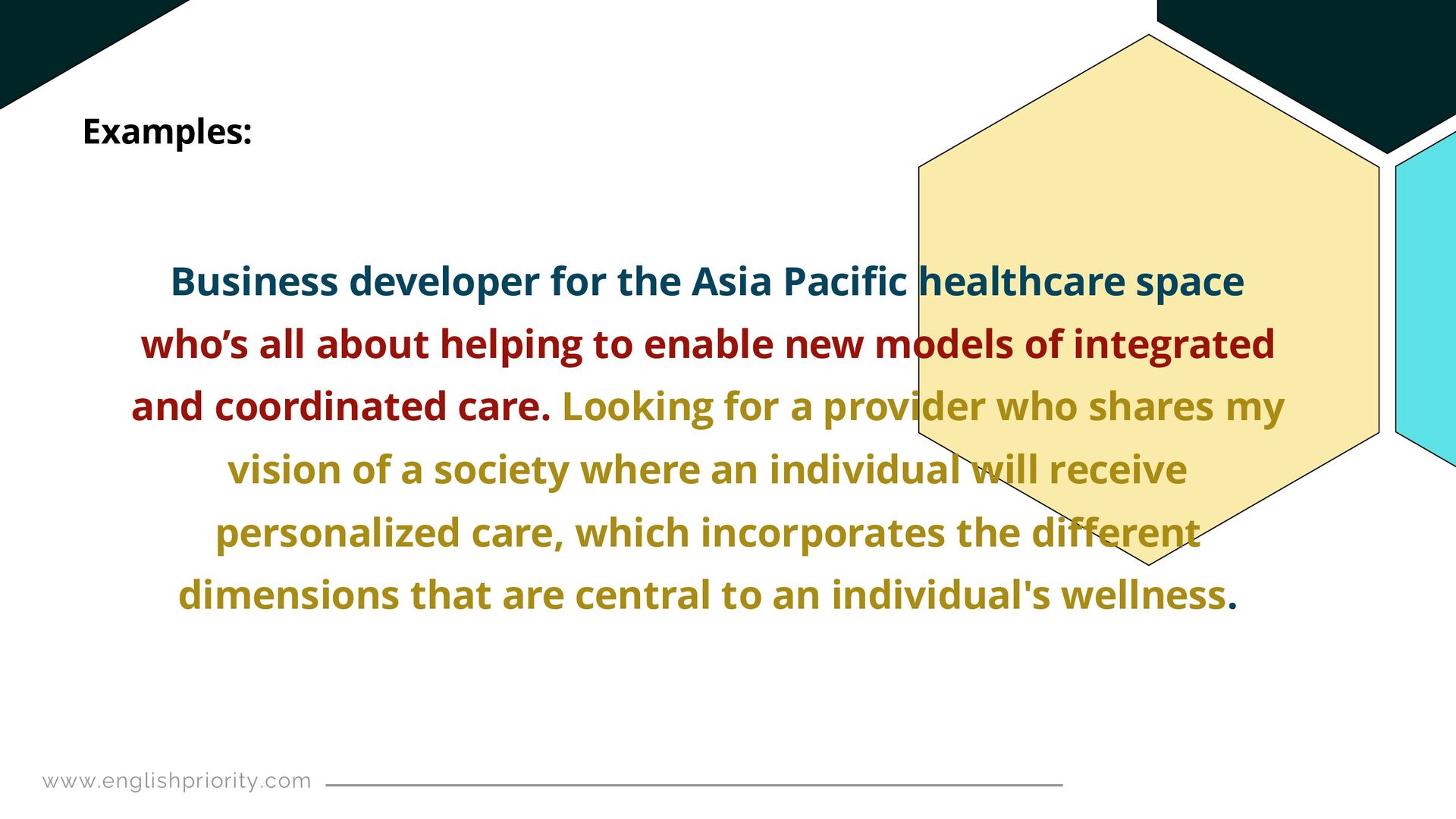 Examples:

Business developer for the Asia Pacific healthcare space who’s all about helping to enable new models of integrated and coordinated care. Looking for a provider who shares my vision of a society where an individual will receive personalized care, which incorporates the different dimensions that are central to an individual's wellness.

www.englishpriority.com